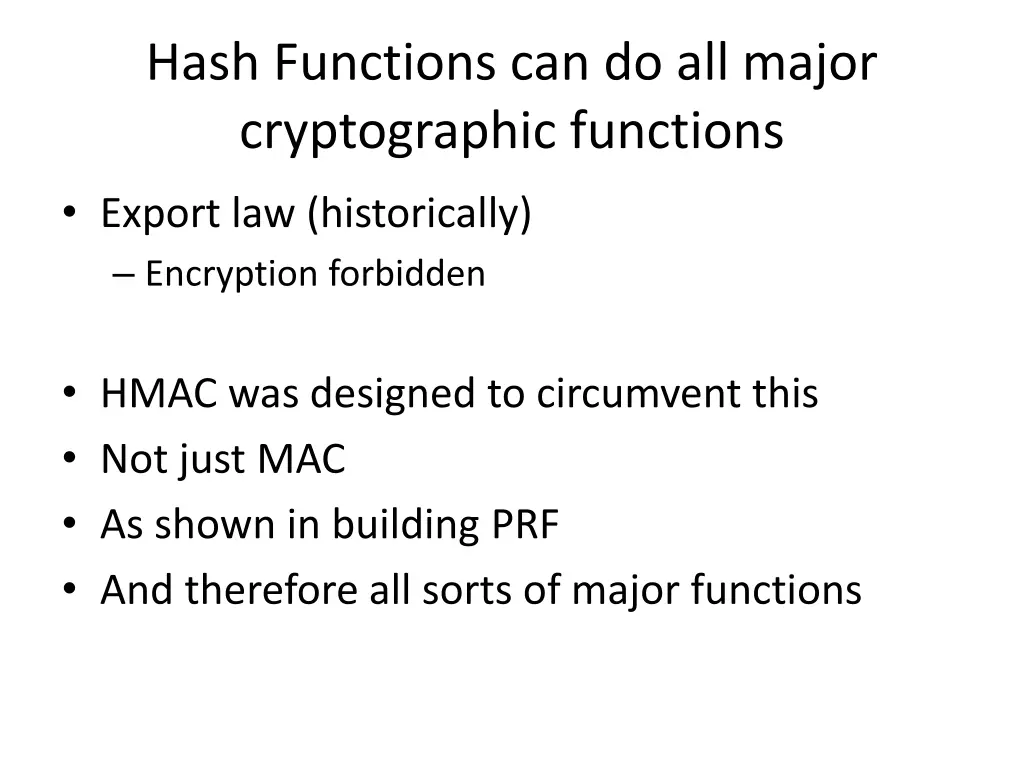 Hash Functions can do all major cryptographic functions

• Export law (historically)
– Encryption forbidden

• HMAC was designed to circumvent this
• Not just MAC
• As shown in building PRF
• And therefore all sorts of major functions